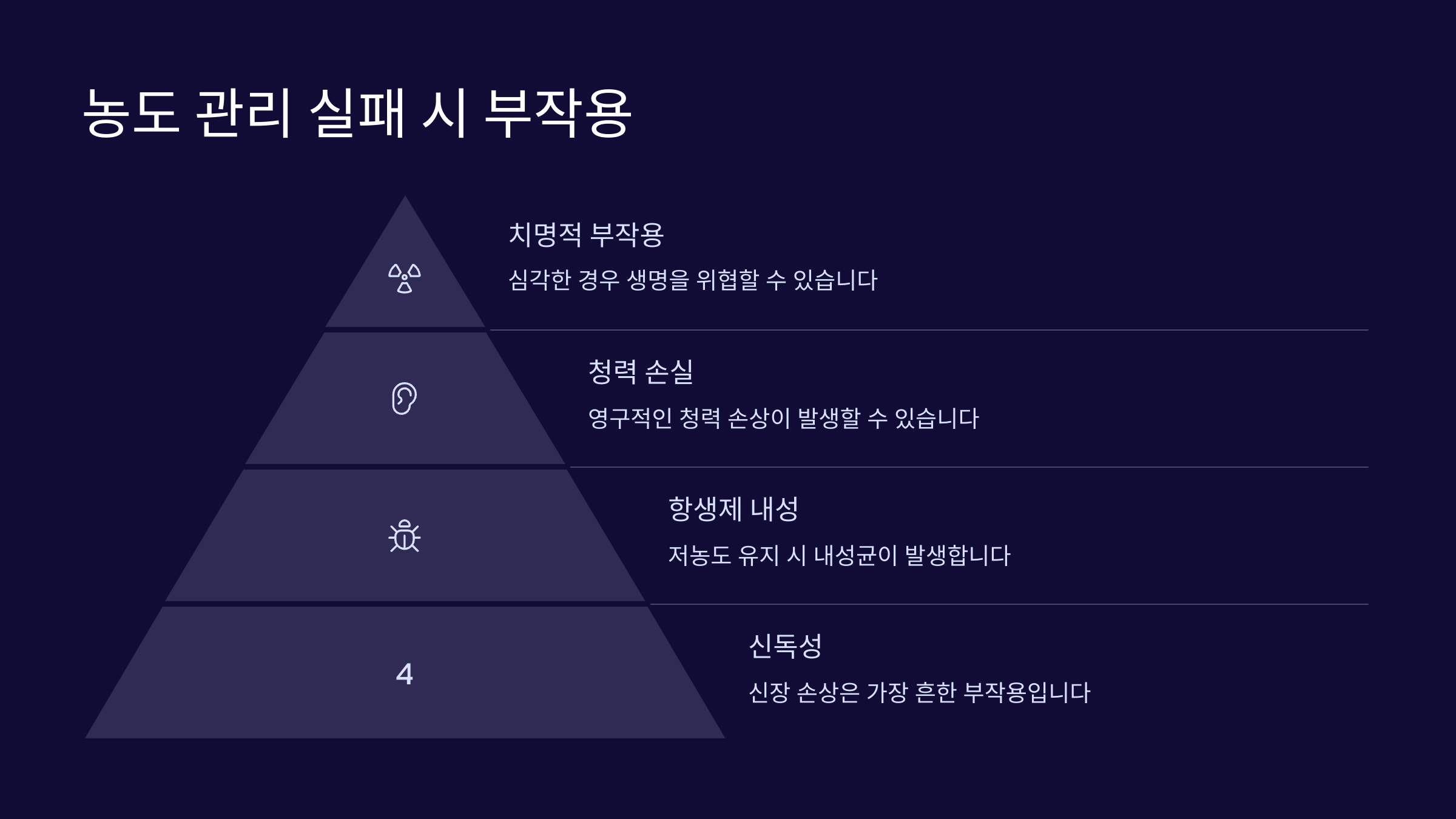 농도 관리 실패 시 부작용

치명적 부작용

심각한 경우 생명을 위협할 수 있습니다

청력 손실

영구적인 청력 손상이 발생할 수 있습니다

항생제 내성

저농도 유지 시 내성균이 발생합니다

4

신독성

신장 손상은 가장 흔한 부작용입니다